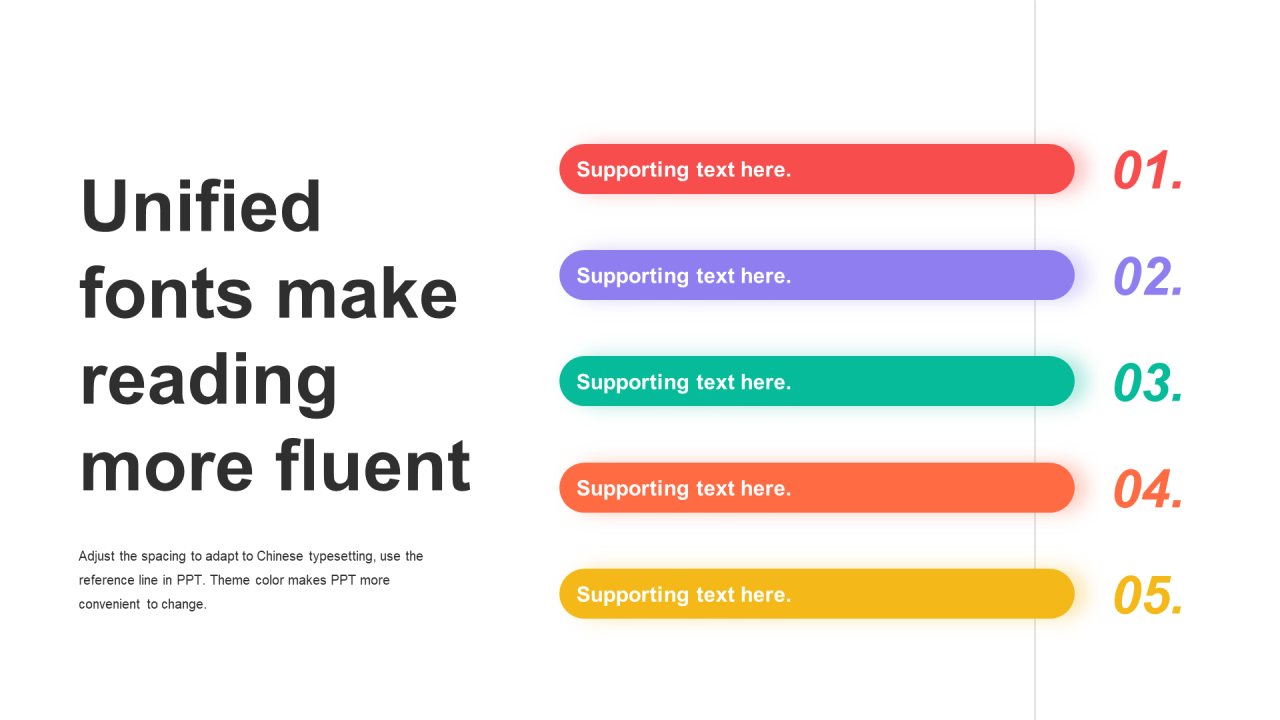 Unified fonts make reading more fluent

Adjust the spacing to adapt to Chinese typesetting, use the reference line in PPT. Theme color makes PPT more convenient to change.

Supporting text here.

01.

Supporting text here.

02.

Supporting text here.

03.

Supporting text here.

04.

Supporting text here.

05.